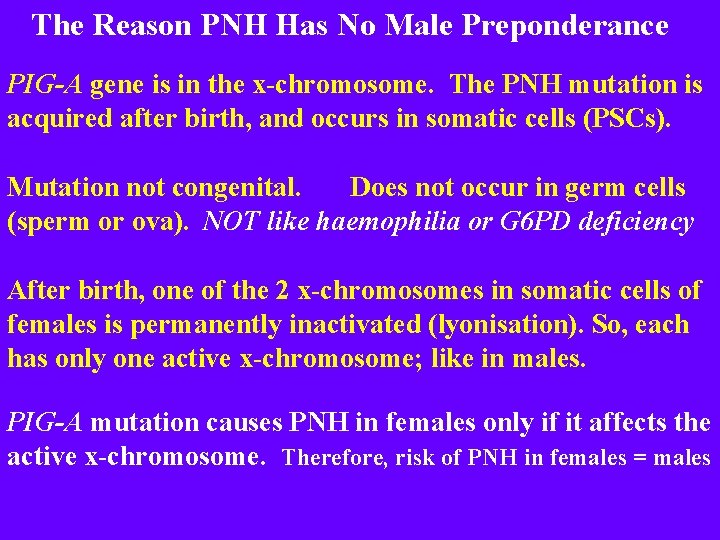 The Reason PNH Has No Male Preponderance

PIG-A gene is in the x-chromosome. The PNH mutation is acquired after birth, and occurs in somatic cells (PSCs).

Mutation not congenital. Does not occur in germ cells (sperm or ova). NOT like haemophilia or G6PD deficiency

After birth, one of the 2 x-chromosomes in somatic cells of females is permanently inactivated (lyonisation). So, each has only one active x-chromosome; like in males.

PIG-A mutation causes PNH in females only if it affects the active x-chromosome. Therefore, risk of PNH in females = males